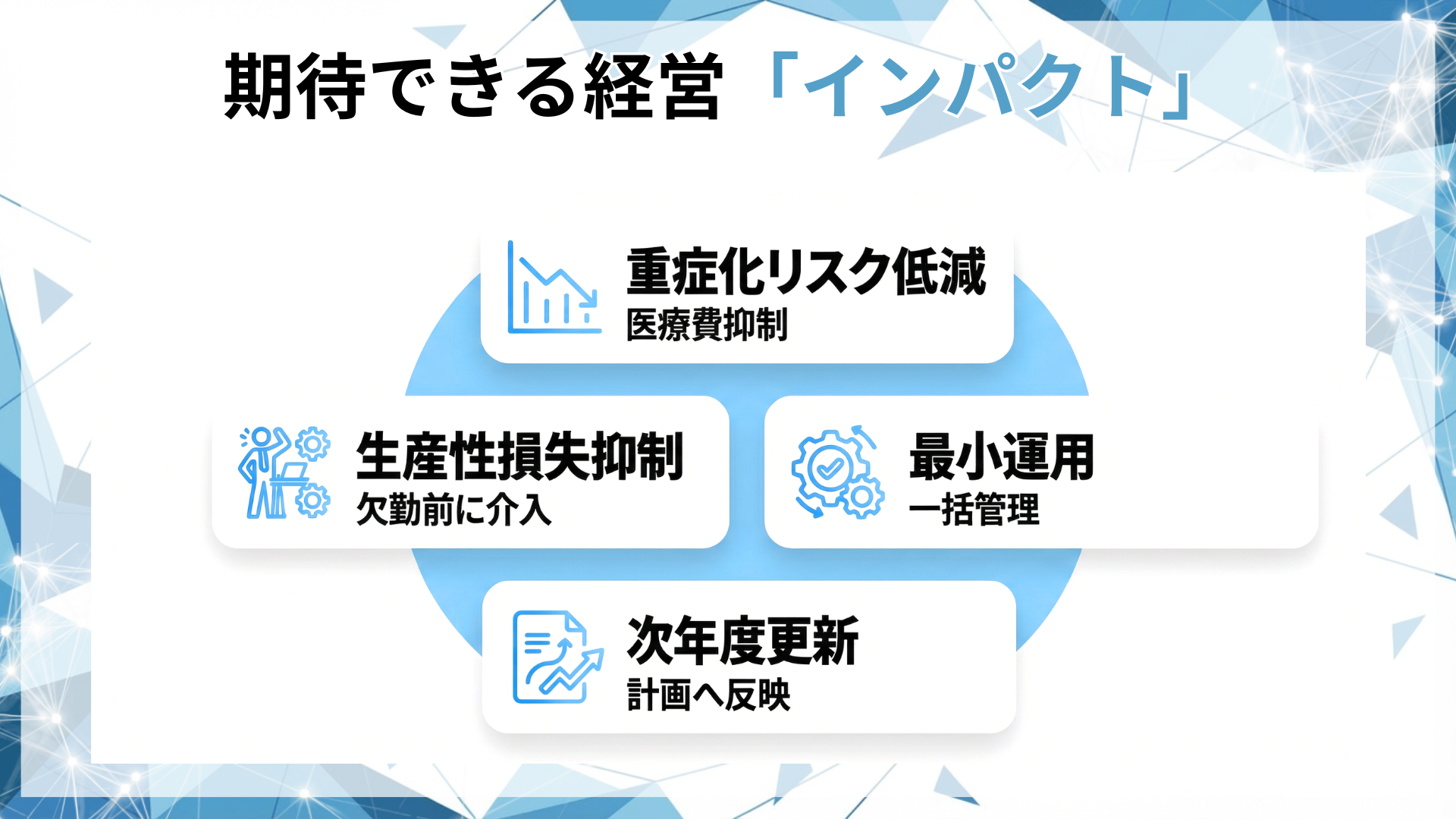 期待できる経営「インパクト」

重症化リスク低減
医療費抑制

生産性損失抑制
欠勤前に介入

最小運用
一括管理

次年度更新
計画へ反映